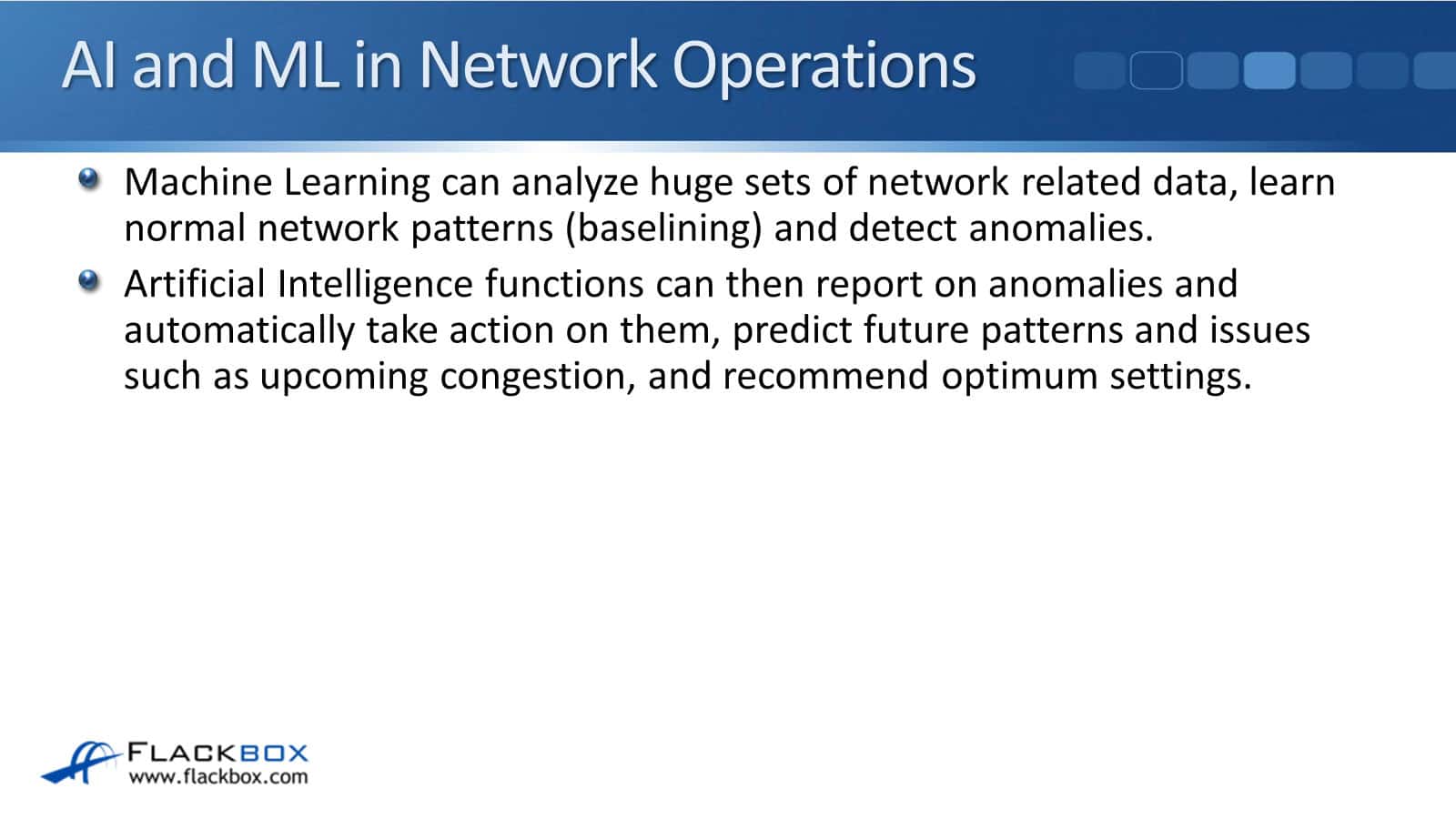 AI and ML in Network Operations

Machine Learning can analyze huge sets of network related data, learn normal network patterns (baselining) and detect anomalies.

Artificial Intelligence functions can then report on anomalies and automatically take action on them, predict future patterns and issues such as upcoming congestion, and recommend optimum settings.

FLACKBOX
www.flackbox.com